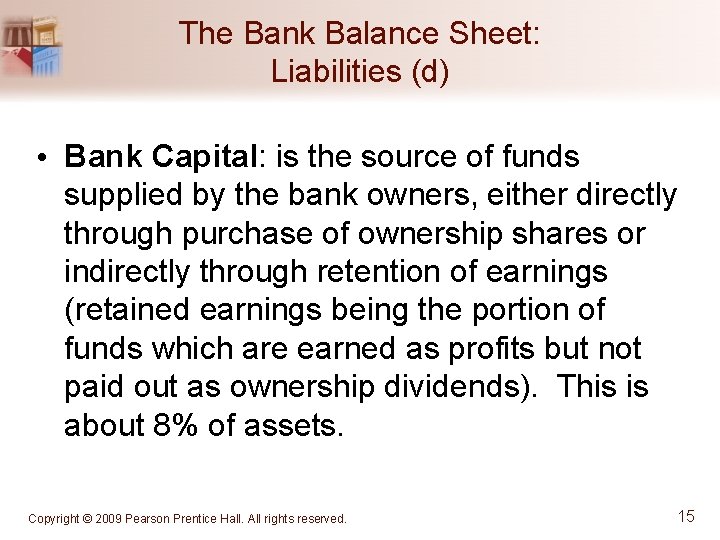 The Bank Balance Sheet: Liabilities (d)

• Bank Capital: is the source of funds supplied by the bank owners, either directly through purchase of ownership shares or indirectly through retention of earnings (retained earnings being the portion of funds which are earned as profits but not paid out as ownership dividends). This is about 8% of assets.

Copyright © 2009 Pearson Prentice Hall. All rights reserved.

15